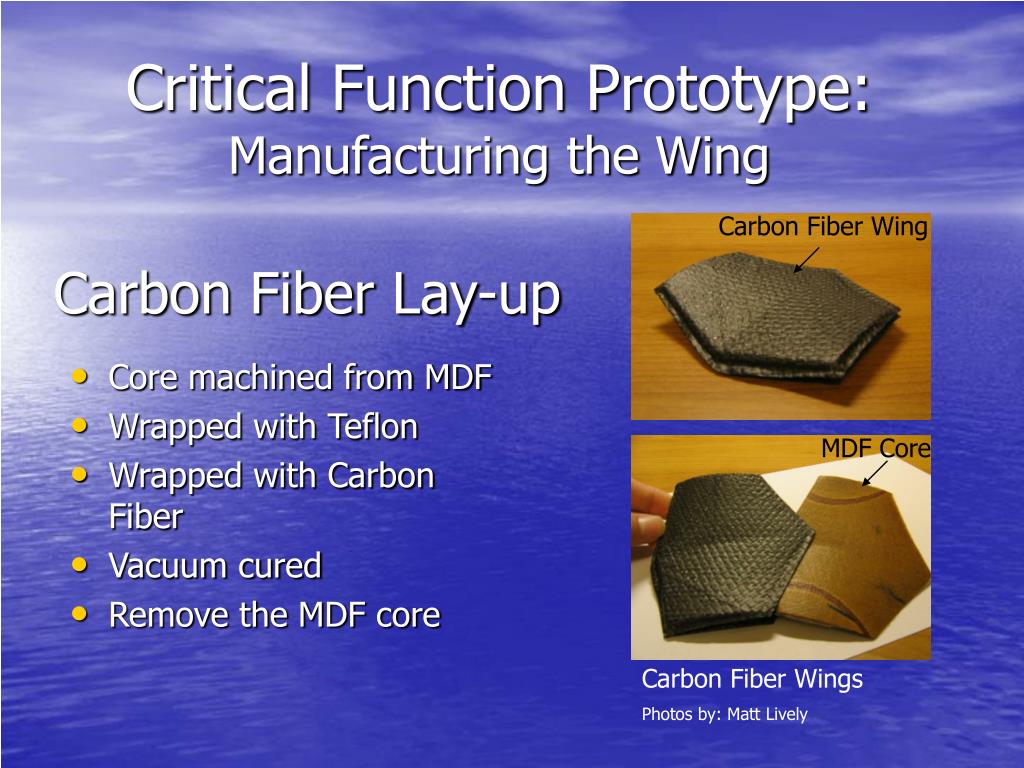 Critical Function Prototype:
Manufacturing the Wing

Carbon Fiber Lay-up

• Core machined from MDF
• Wrapped with Teflon
• Wrapped with Carbon Fiber
• Vacuum cured
• Remove the MDF core

Carbon Fiber Wing

MDF Core

Carbon Fiber Wings

Photos by: Matt Lively